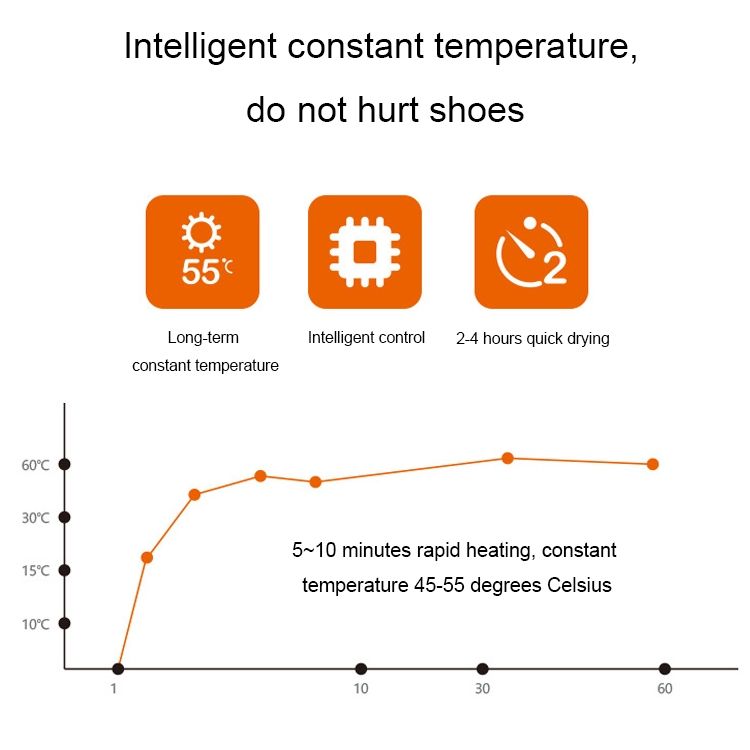 Intelligent constant temperature,

do not hurt shoes

55℃

2

Long-term constant temperature

Intelligent control

2-4 hours quick drying

60℃

30℃

15℃

10℃

5~10 minutes rapid heating, constant temperature 45-55 degrees Celsius

1

10

30

60